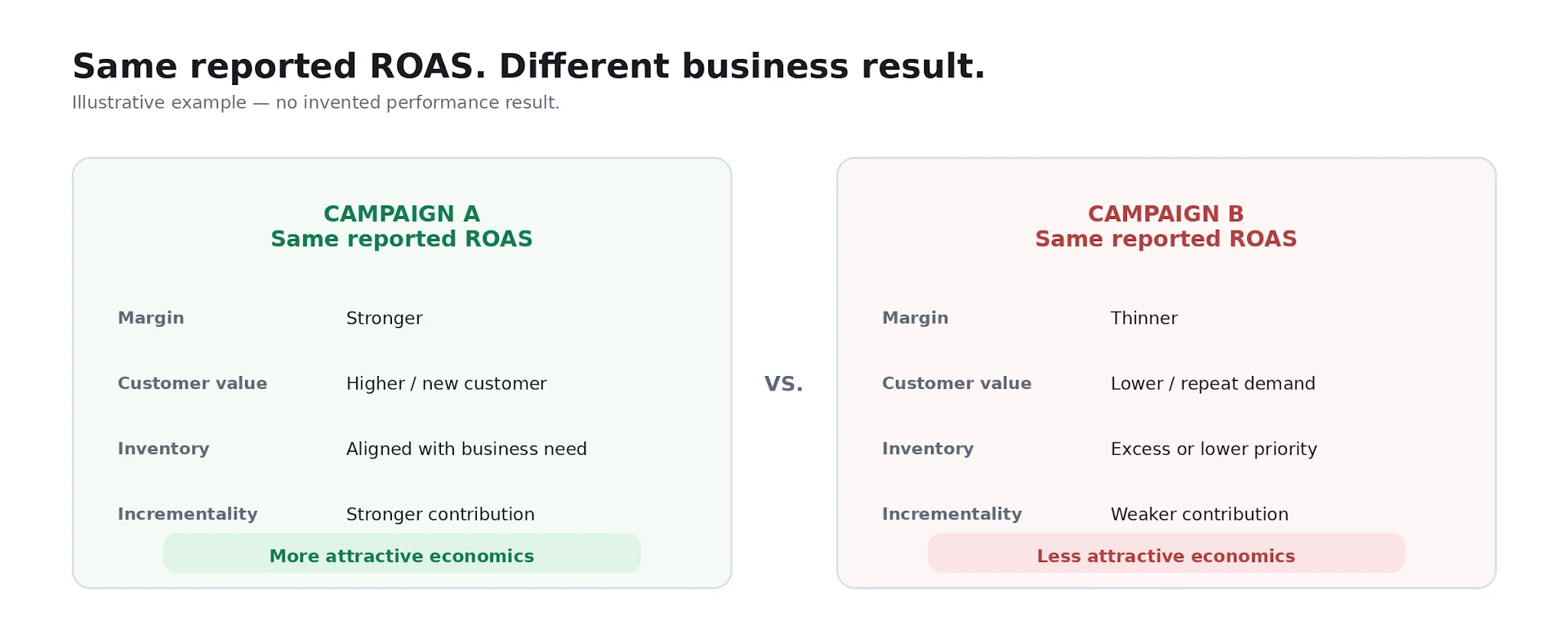 Same reported ROAS. Different business result.
Illustrative example — no invented performance result.

CAMPAIGN A
Same reported ROAS

| Margin | Stronger |
|---|---|
| Customer value | Higher / new customer |
| Inventory | Aligned with business need |
| Incrementality | Stronger contribution |

More attractive economics

VS.

CAMPAIGN B
Same reported ROAS

| Margin | Thinner |
|---|---|
| Customer value | Lower / repeat demand |
| Inventory | Excess or lower priority |
| Incrementality | Weaker contribution |

Less attractive economics